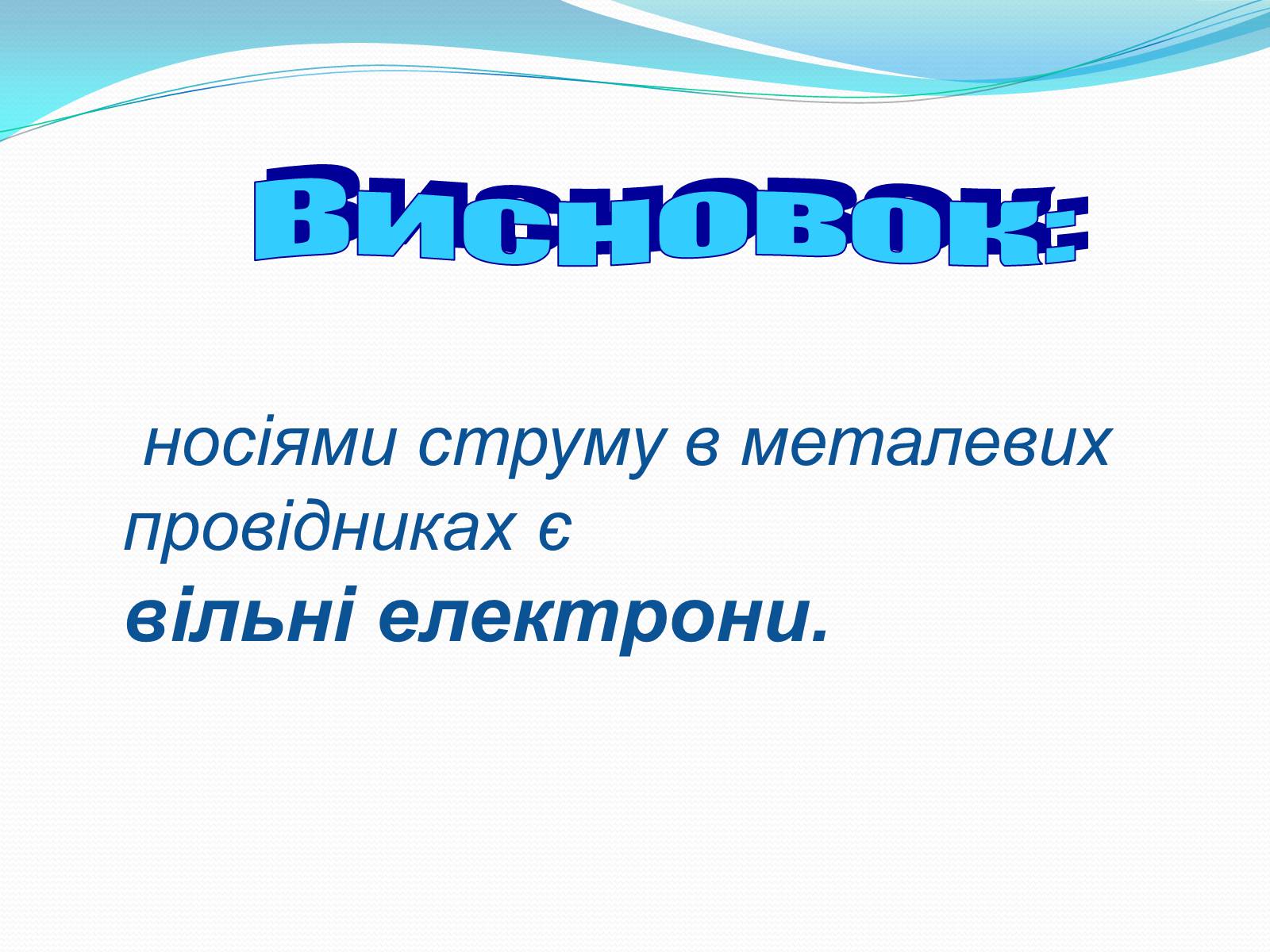 Висновок:

носіями струму в металевих провідниках є
вільні електрони.